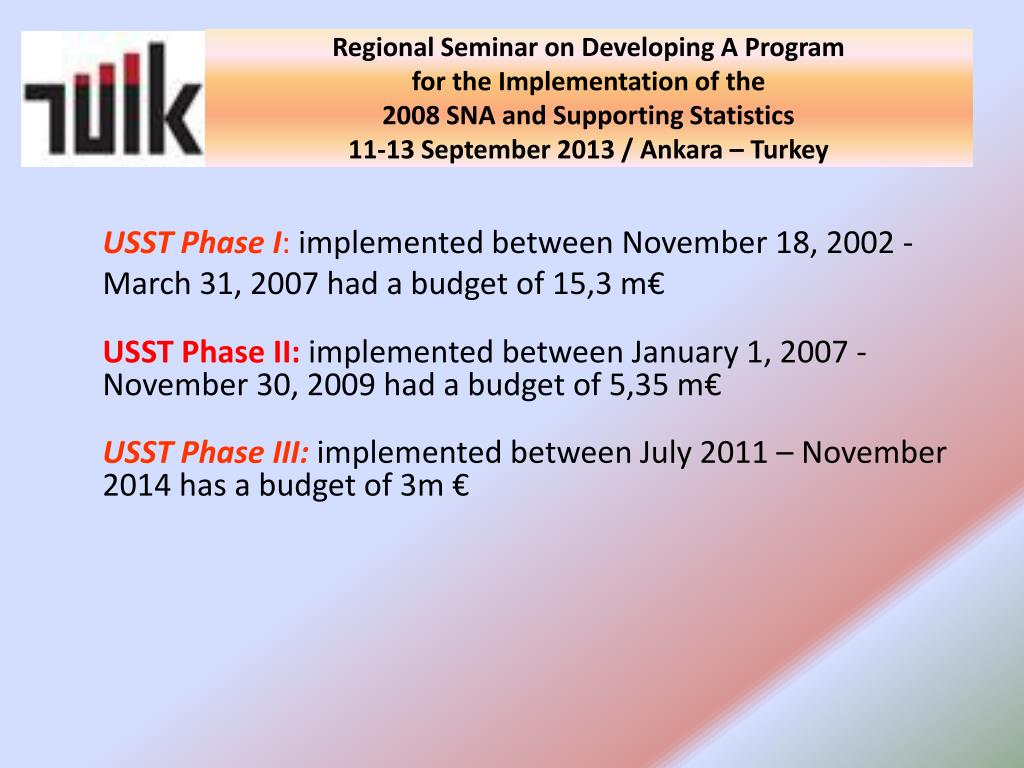 TÜİK

Regional Seminar on Developing A Program for the Implementation of the 2008 SNA and Supporting Statistics
11-13 September 2013 / Ankara – Turkey

USST Phase I: implemented between November 18, 2002 - March 31, 2007 had a budget of 15,3 m€

USST Phase II: implemented between January 1, 2007 - November 30, 2009 had a budget of 5,35 m€

USST Phase III: implemented between July 2011 – November 2014 has a budget of 3m €